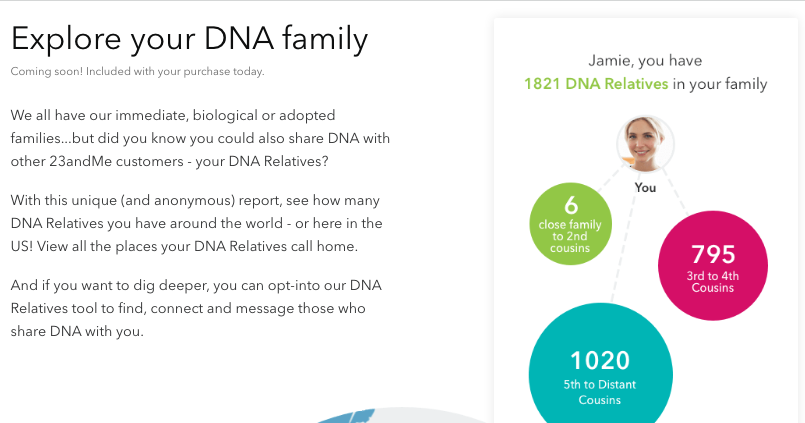 Explore your DNA family

Coming soon! Included with your purchase today.

We all have our immediate, biological or adopted families...but did you know you could also share DNA with other 23andMe customers - your DNA Relatives?

With this unique (and anonymous) report, see how many DNA Relatives you have around the world - or here in the US! View all the places your DNA Relatives call home.

And if you want to dig deeper, you can opt-into our DNA Relatives tool to find, connect and message those who share DNA with you.

Jamie, you have
1821 DNA Relatives in your family

You

6
close family to 2nd cousins

795
3rd to 4th Cousins

1020
5th to Distant Cousins